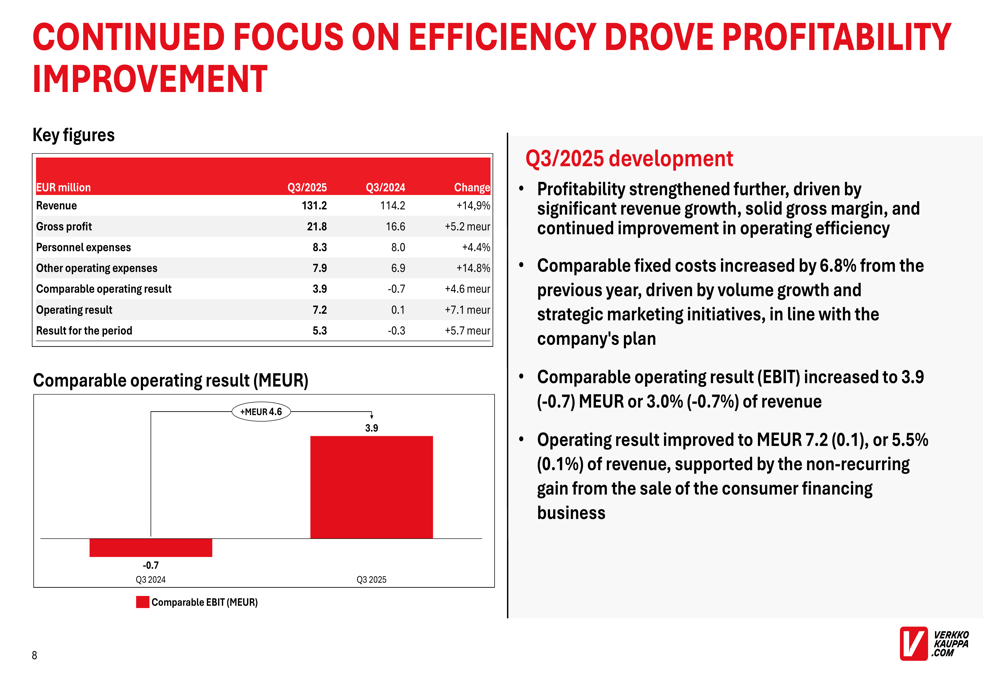 CONTINUED FOCUS ON EFFICIENCY DROVE PROFITABILITY IMPROVEMENT

Key figures

| EUR million | Q3/2025 | Q3/2024 | Change |
|---|---|---|---|
| Revenue | 131.2 | 114.2 | +14,9% |
| Gross profit | 21.8 | 16.6 | +5.2 meur |
| Personnel expenses | 8.3 | 8.0 | +4.4% |
| Other operating expenses | 7.9 | 6.9 | +14.8% |
| Comparable operating result | 3.9 | -0.7 | +4.6 meur |
| Operating result | 7.2 | 0.1 | +7.1 meur |
| Result for the period | 5.3 | -0.3 | +5.7 meur |

Comparable operating result (MEUR)

+MEUR 4.6

3.9

-0.7

Q3 2024

Q3 2025

Comparable EBIT (MEUR)

Q3/2025 development

• Profitability strengthened further, driven by significant revenue growth, solid gross margin, and continued improvement in operating efficiency

• Comparable fixed costs increased by 6.8% from the previous year, driven by volume growth and strategic marketing initiatives, in line with the company's plan

• Comparable operating result (EBIT) increased to 3.9 (-0.7) MEUR or 3.0% (-0.7%) of revenue

• Operating result improved to MEUR 7.2 (0.1), or 5.5% (0.1%) of revenue, supported by the non-recurring gain from the sale of the consumer financing business

8

VERKKO KAUPPA .COM